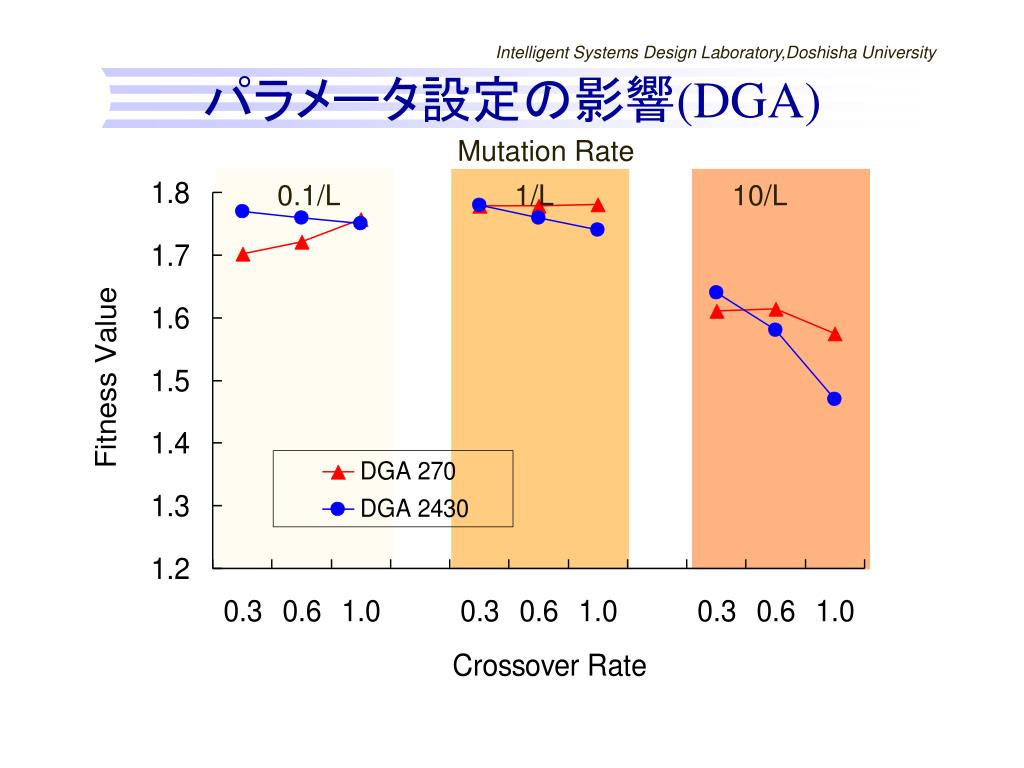 Intelligent Systems Design Laboratory,Doshisha University

パラメータ設定の影響(DGA)

Mutation Rate

0.1/L

1/L

10/L

Fitness Value

1.8
1.7
1.6
1.5
1.4
1.3
1.2

DGA 270
DGA 2430

0.3 0.6 1.0 0.3 0.6 1.0 0.3 0.6 1.0

Crossover Rate